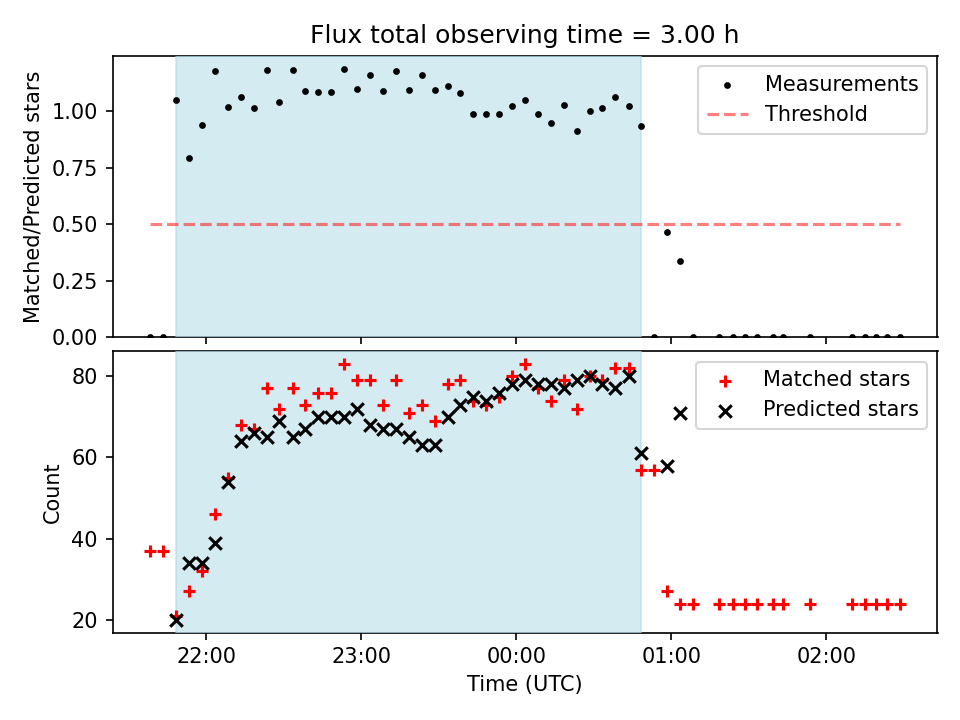 Flux total observing time = 3.00 h

Matched/Predicted stars

1.00
0.75
0.50
0.25
0.00

Measurements
Threshold

Count

80
60
40
20

Matched stars
Predicted stars

22:00
23:00
00:00
01:00
02:00

Time (UTC)